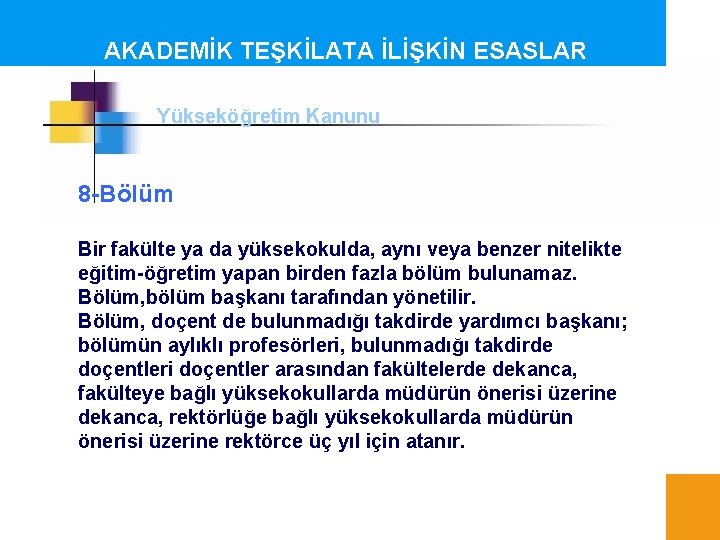 AKADEMİK TEŞKİLATA İLİŞKİN ESASLAR

Yükseköğretim Kanunu

8-Bölüm

Bir fakülte ya da yüksekokulda, aynı veya benzer nitelikte eğitim-öğretim yapan birden fazla bölüm bulunamaz. Bölüm,bölüm başkanı tarafından yönetilir. Bölüm, doçent de bulunmadığı takdirde yardımcı başkanı; bölümün aylıklı profesörleri, bulunmadığı takdirde doçentleri doçentler arasından fakültelerde dekanca, fakülteye bağlı yüksekokullarda müdürün önerisi üzerine dekanca, rektörlüğe bağlı yüksekokullarda müdürün önerisi üzerine rektörce üç yıl için atanır.